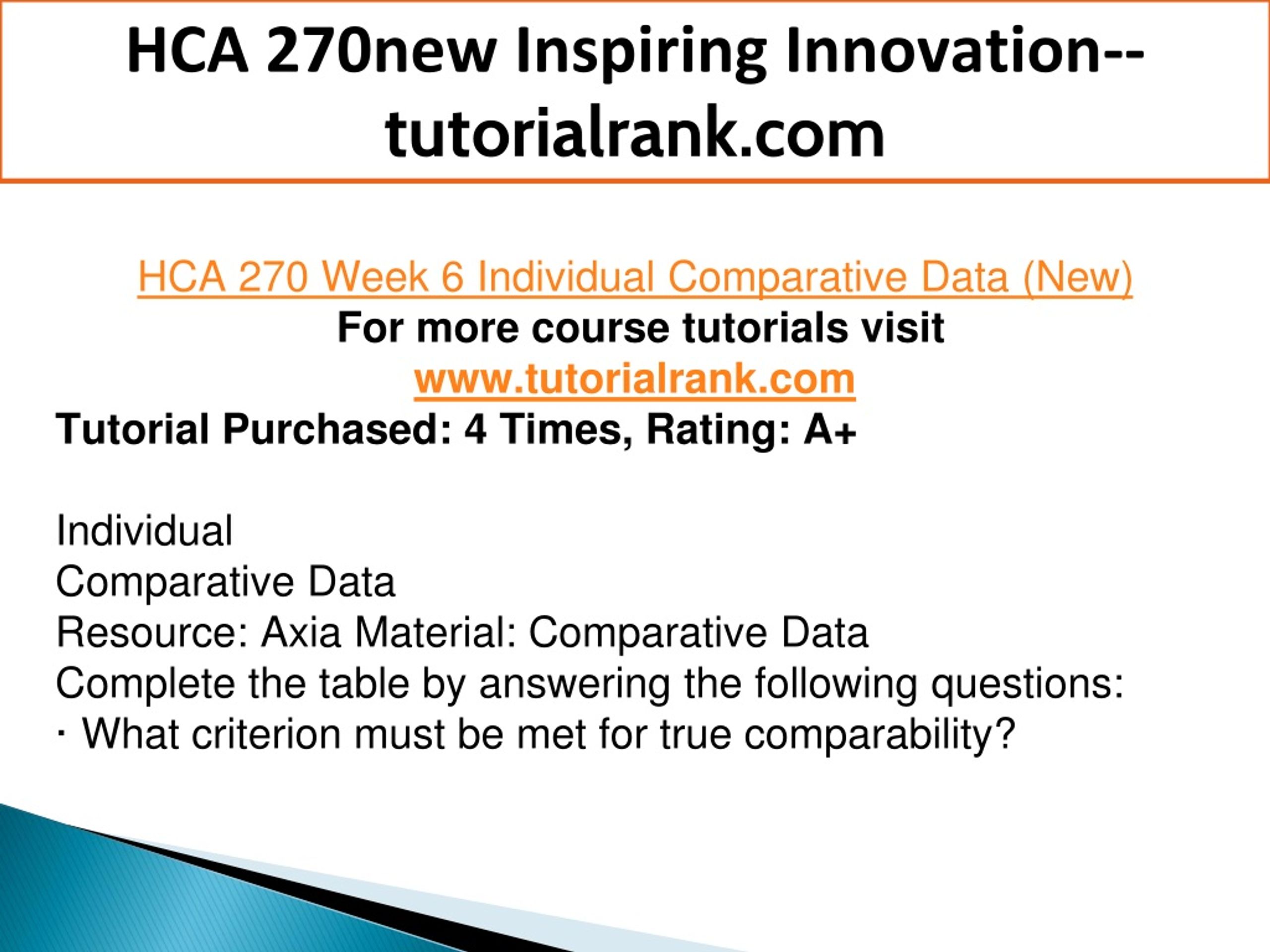 HCA 270new Inspiring Innovation--tutorialrank.com

HCA 270 Week 6 Individual Comparative Data (New)
For more course tutorials visit
www.tutorialrank.com
Tutorial Purchased: 4 Times, Rating: A+

Individual
Comparative Data
Resource: Axia Material: Comparative Data
Complete the table by answering the following questions:
· What criterion must be met for true comparability?